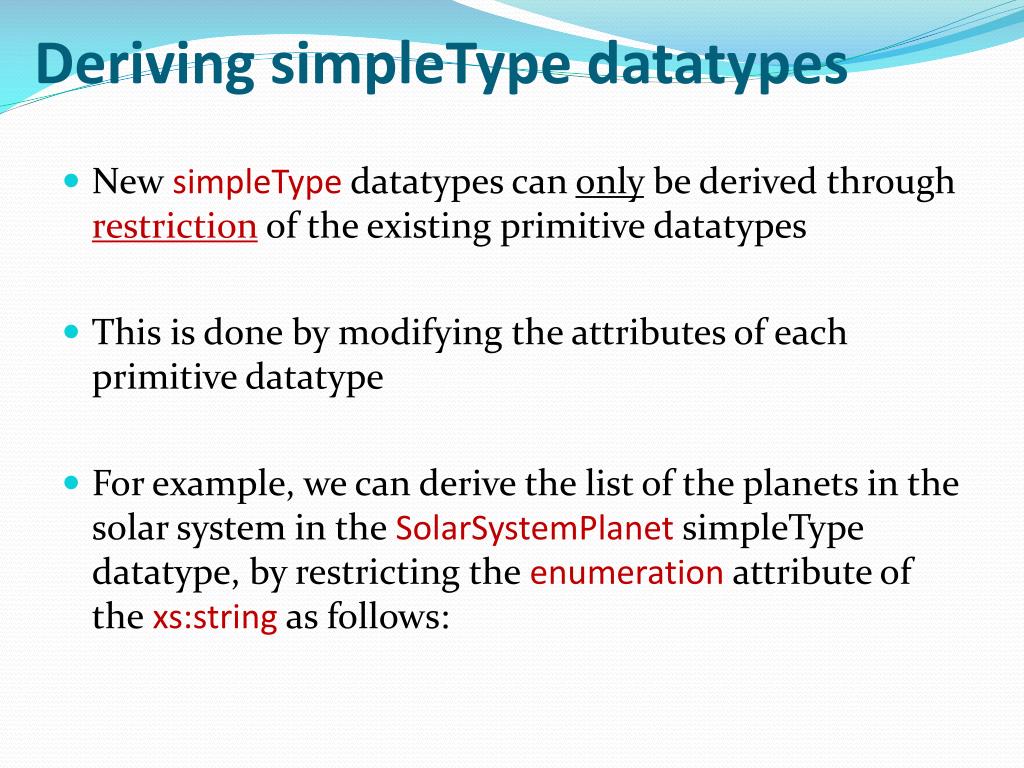 Deriving simpleType datatypes

New simpleType datatypes can only be derived through restriction of the existing primitive datatypes

This is done by modifying the attributes of each primitive datatype

For example, we can derive the list of the planets in the solar system in the SolarSystemPlanet simpleType datatype, by restricting the enumeration attribute of the xs:string as follows: